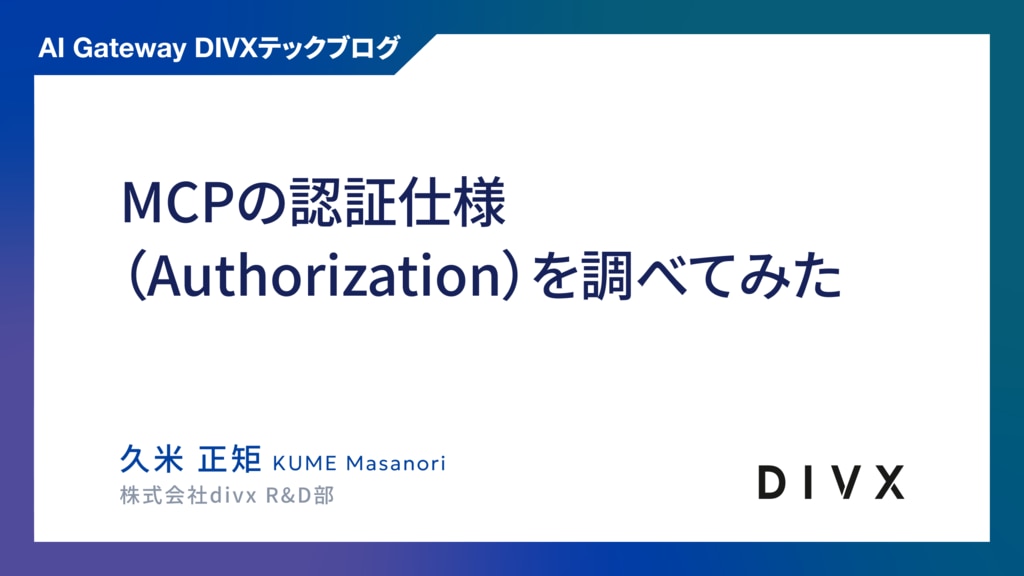 AI Gateway DIVXテックブログ

MCPの認証仕様
（Authorization）を調べてみた

久米 正矩 KUME Masanori
株式会社divx R&D部

DIVX